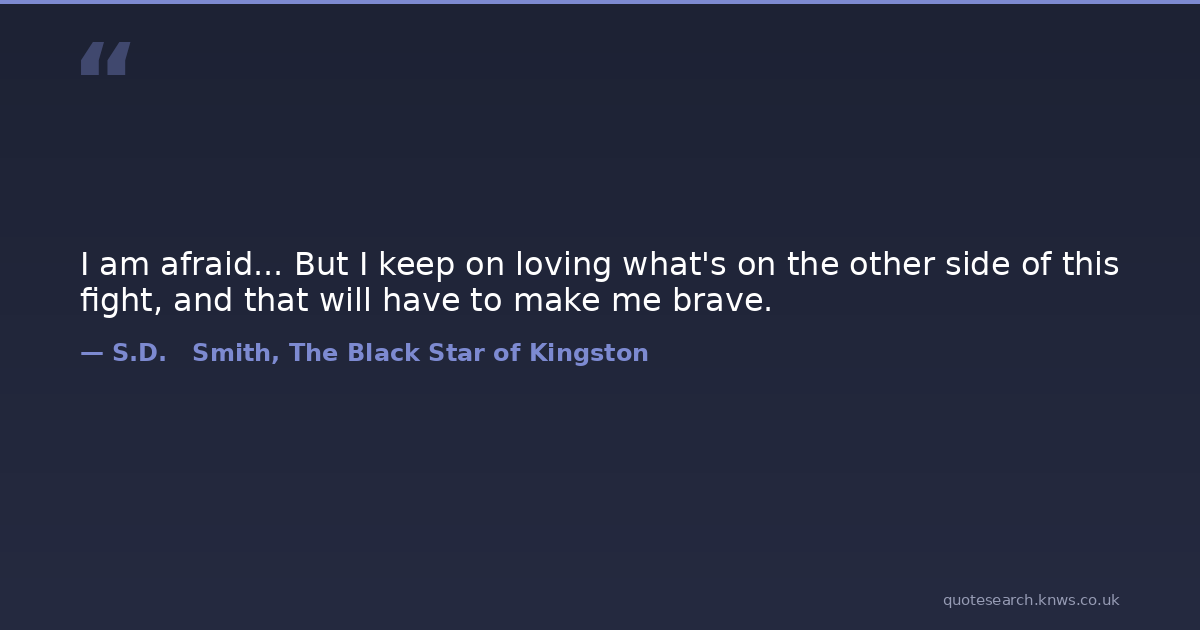 “

I am afraid... But I keep on loving what's on the other side of this fight, and that will have to make me brave.

— S.D. Smith, The Black Star of Kingston

quotesearch.knws.co.uk